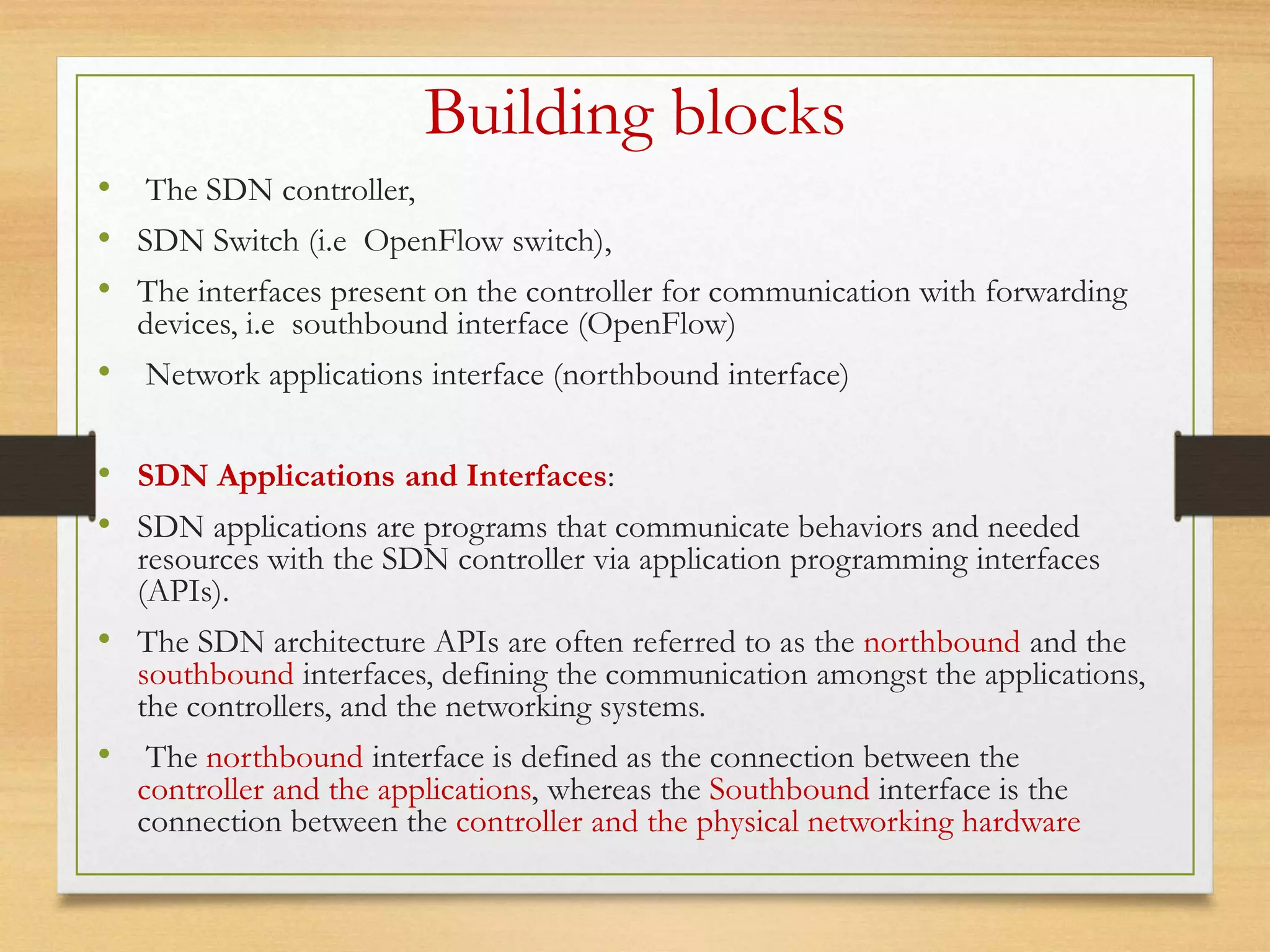 Building blocks

• The SDN controller,
• SDN Switch (i.e OpenFlow switch),
• The interfaces present on the controller for communication with forwarding devices, i.e southbound interface (OpenFlow)
• Network applications interface (northbound interface)

• SDN Applications and Interfaces:
• SDN applications are programs that communicate behaviors and needed resources with the SDN controller via application programming interfaces (APIs).
• The SDN architecture APIs are often referred to as the northbound and the southbound interfaces, defining the communication amongst the applications, the controllers, and the networking systems.
• The northbound interface is defined as the connection between the controller and the applications, whereas the Southbound interface is the connection between the controller and the physical networking hardware